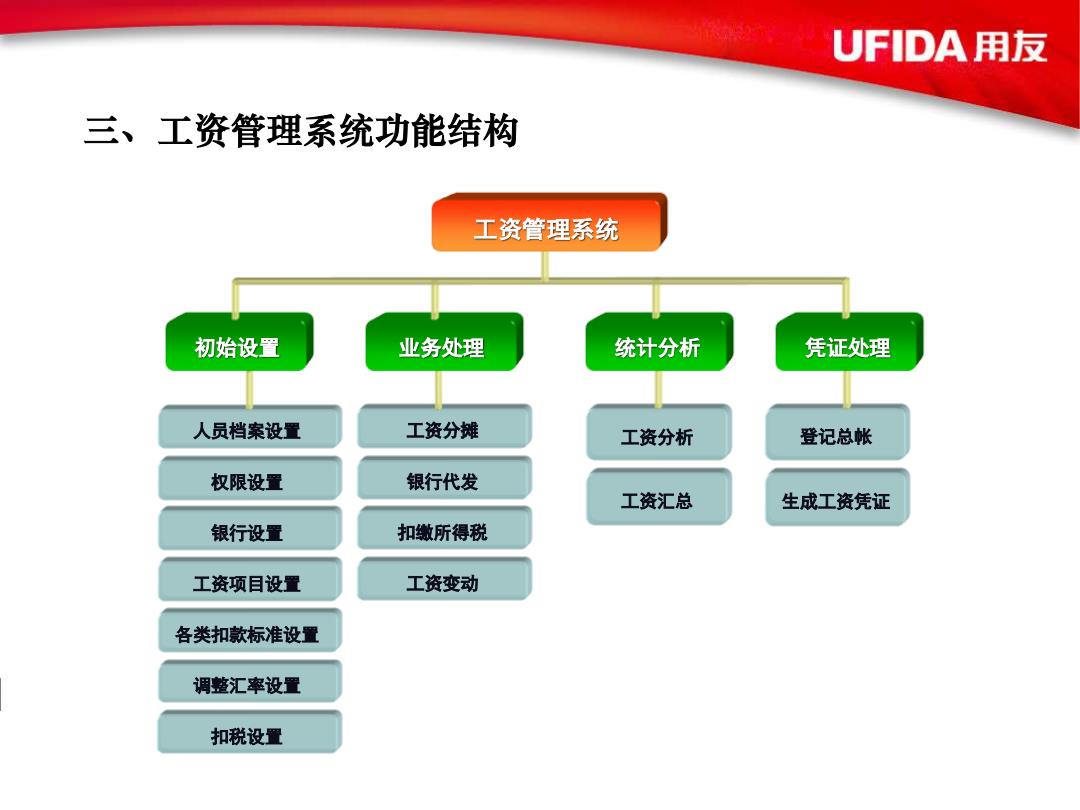 UFIDA 用友

三、工资管理系统功能结构

工资管理系统

初始设置

人员档案设置

权限设置

银行设置

工资项目设置

各类扣款标准设置

调整汇率设置

扣税设置

业务处理

工资分摊

银行代发

扣缴所得税

工资变动

统计分析

工资分析

工资汇总

凭证处理

登记总帐

生成工资凭证